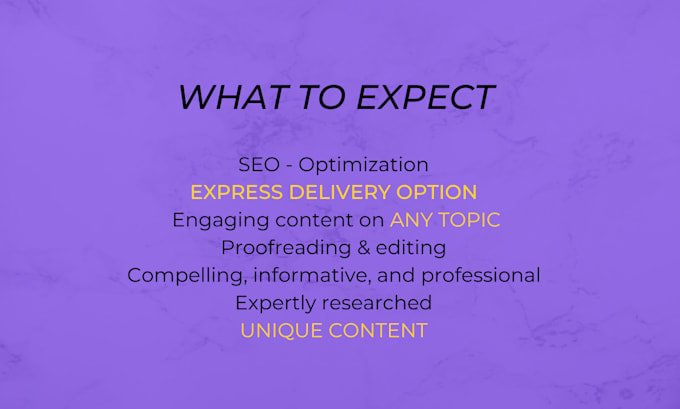 WHAT TO EXPECT

SEO - Optimization
EXPRESS DELIVERY OPTION
Engaging content on ANY TOPIC
Proofreading & editing
Compelling, informative, and professional
Expertly researched
UNIQUE CONTENT